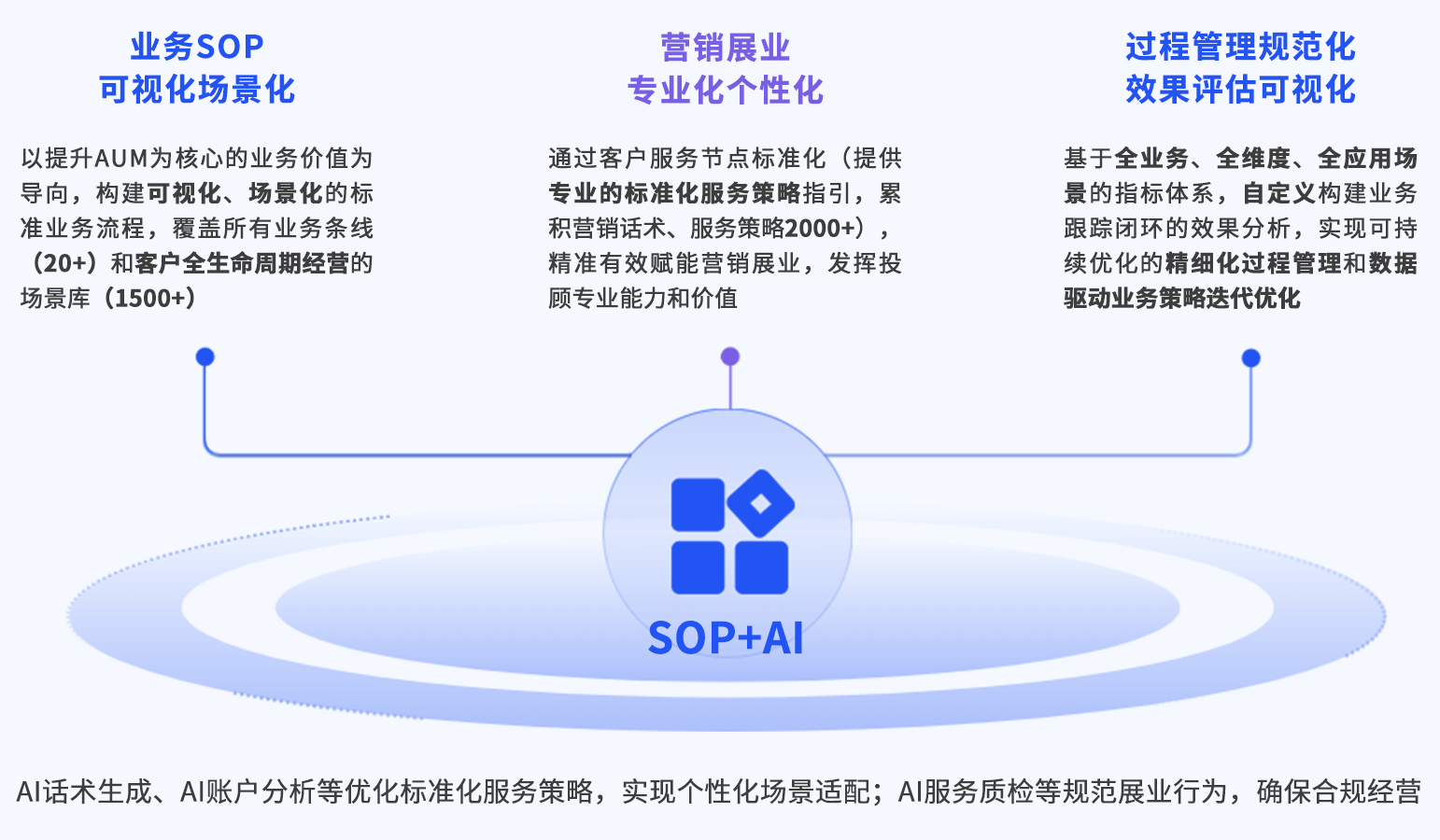 业务SOP
可视化场景化

以提升AUM为核心的业务价值为导向，构建可视化、场景化的标准业务流程，覆盖所有业务条线（20+）和客户全生命周期经营的场景库（1500+）

营销展业
专业化个性化

通过客户服务节点标准化（提供专业的标准化服务策略指引，累积营销话术、服务策略2000+），精准有效赋能营销展业，发挥投顾专业能力和价值

过程管理规范化
效果评估可视化

基于全业务、全维度、全应用场景的指标体系，自定义构建业务跟踪闭环的效果分析，实现可持续优化的精细化过程管理和数据驱动业务策略迭代优化

SOP+AI

AI话术生成、AI账户分析等优化标准化服务策略，实现个性化场景适配；AI服务质检等规范展业行为，确保合规经营